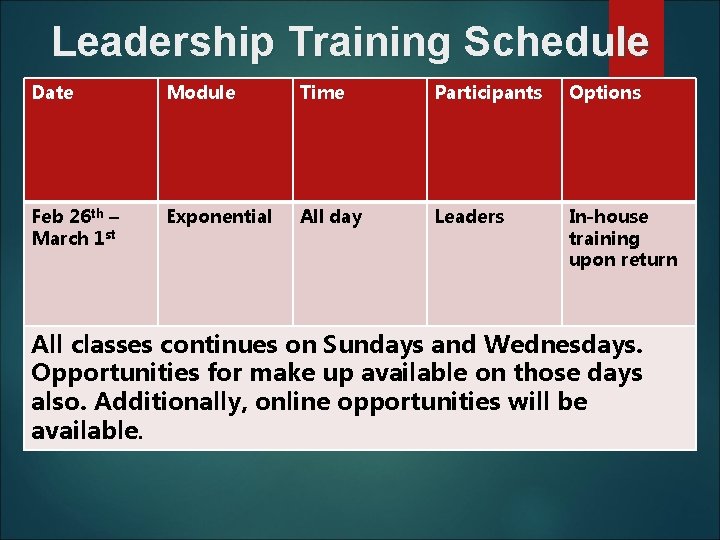 Leadership Training Schedule

| Date | Module | Time | Participants | Options |
|---|---|---|---|---|
| Feb 26th – March 1st | Exponential | All day | Leaders | In-house training upon return |

All classes continues on Sundays and Wednesdays. Opportunities for make up available on those days also. Additionally, online opportunities will be available.